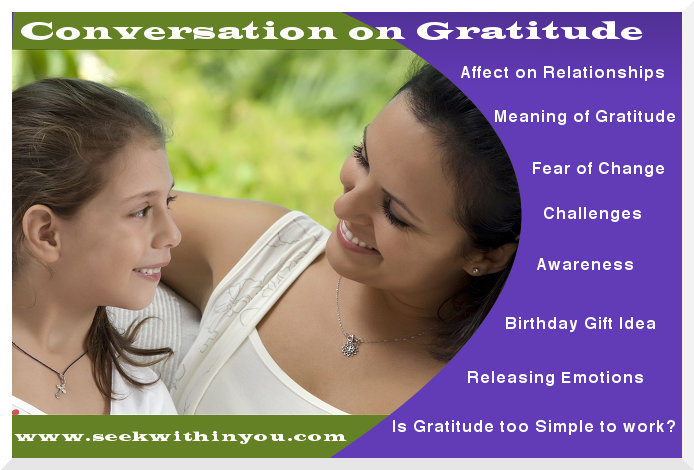 Conversation on Gratitude

Affect on Relationships

Meaning of Gratitude

Fear of Change

Challenges

Awareness

Birthday Gift Idea

Releasing Emotions

Is Gratitude too Simple to work?

www.seekwithinyou.com